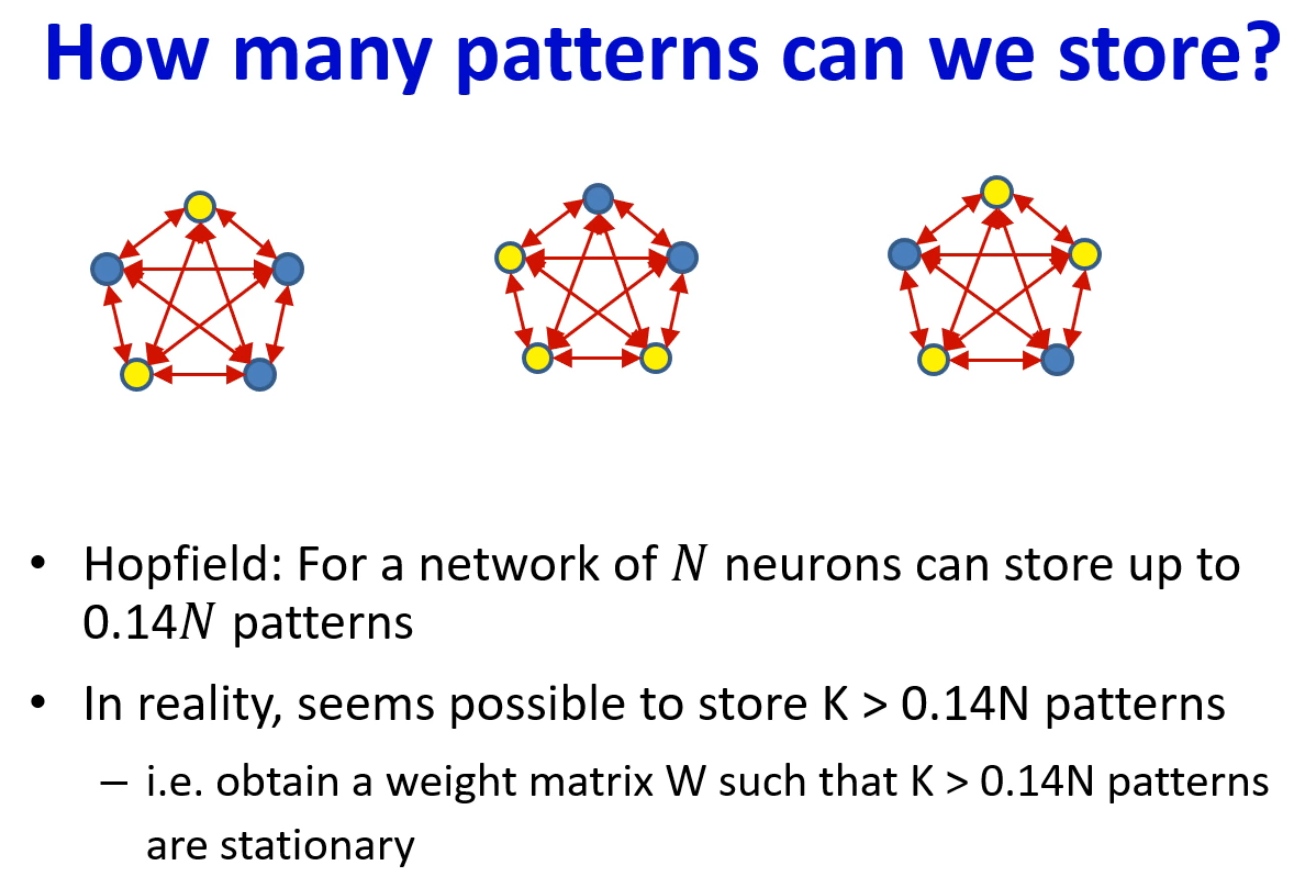 How many patterns can we store?

• Hopfield: For a network of $N$ neurons can store up to $0.14N$ patterns

• In reality, seems possible to store K > 0.14N patterns

– i.e. obtain a weight matrix W such that K > 0.14N patterns are stationary